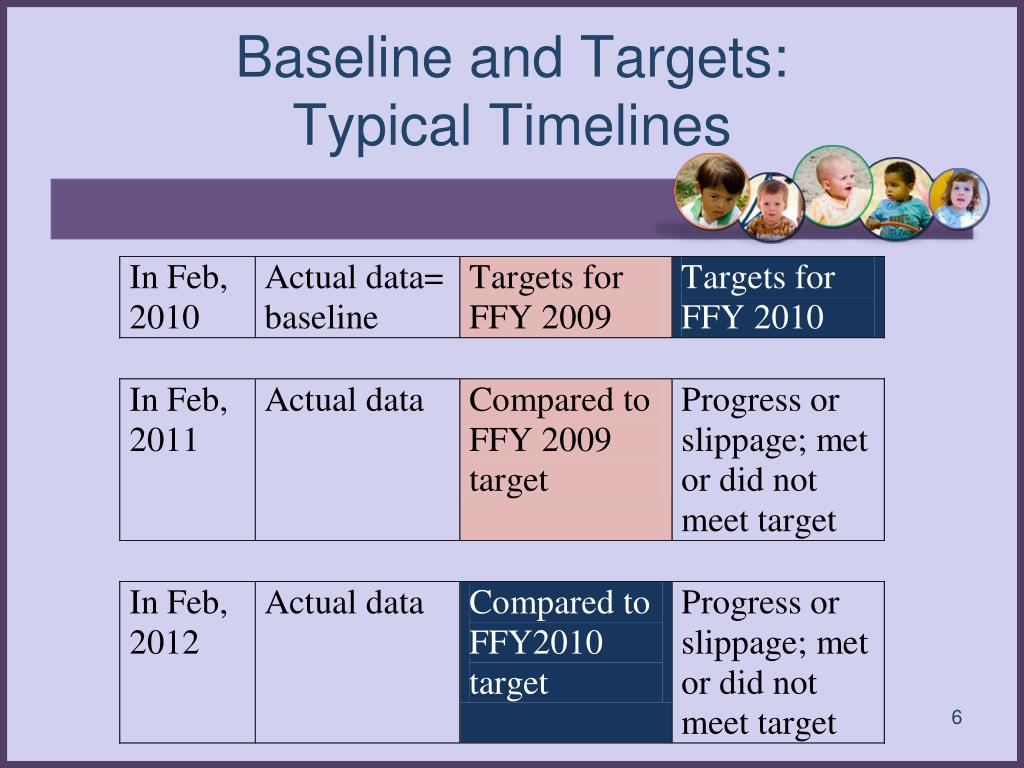 Baseline and Targets:
Typical Timelines

| In Feb, 2010 | Actual data= baseline | Targets for FFY 2009 | Targets for FFY 2010 |
|---|---|---|---|

| In Feb, 2011 | Actual data | Compared to FFY 2009 target | Progress or slippage; met or did not meet target |
|---|---|---|---|

| In Feb, 2012 | Actual data | Compared to FFY2010 target | Progress or slippage; met or did not meet target |
|---|---|---|---|

6